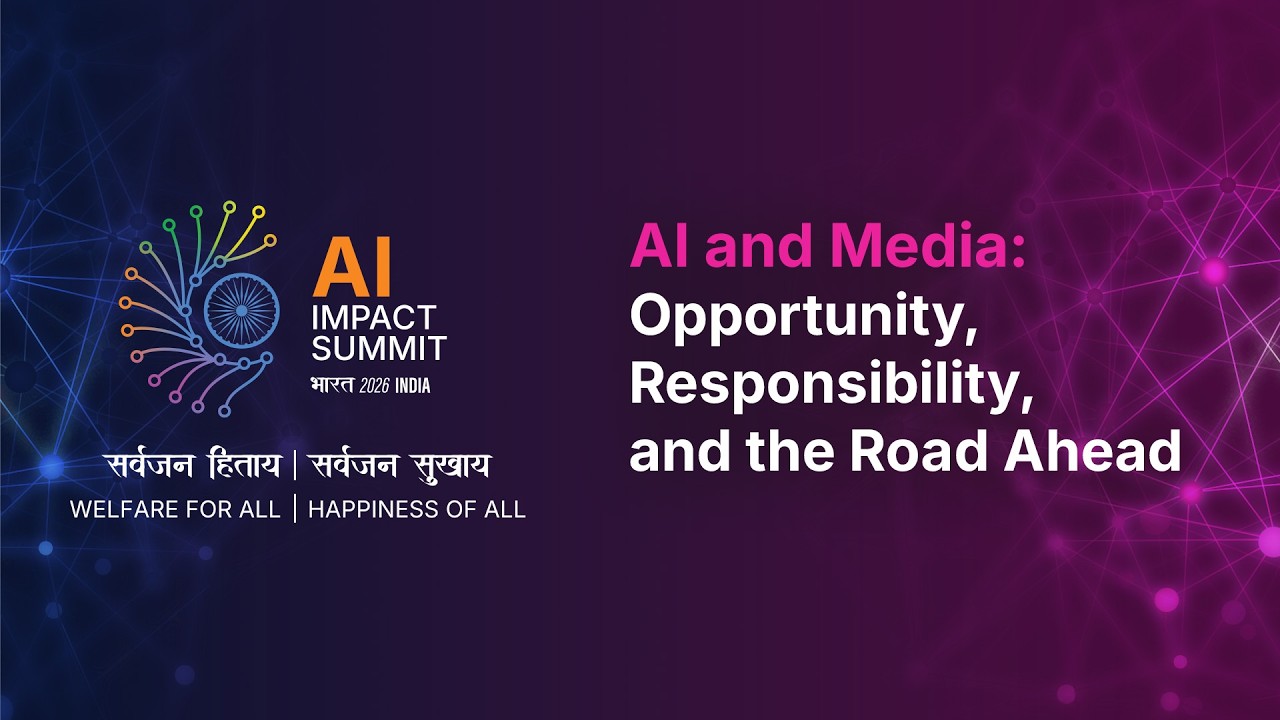 AI
IMPACT
SUMMIT
भारत 2026 INDIA

सर्वजन हिताय | सर्वजन सुखाय
WELFARE FOR ALL | HAPPINESS OF ALL

AI and Media:
Opportunity,
Responsibility,
and the Road Ahead